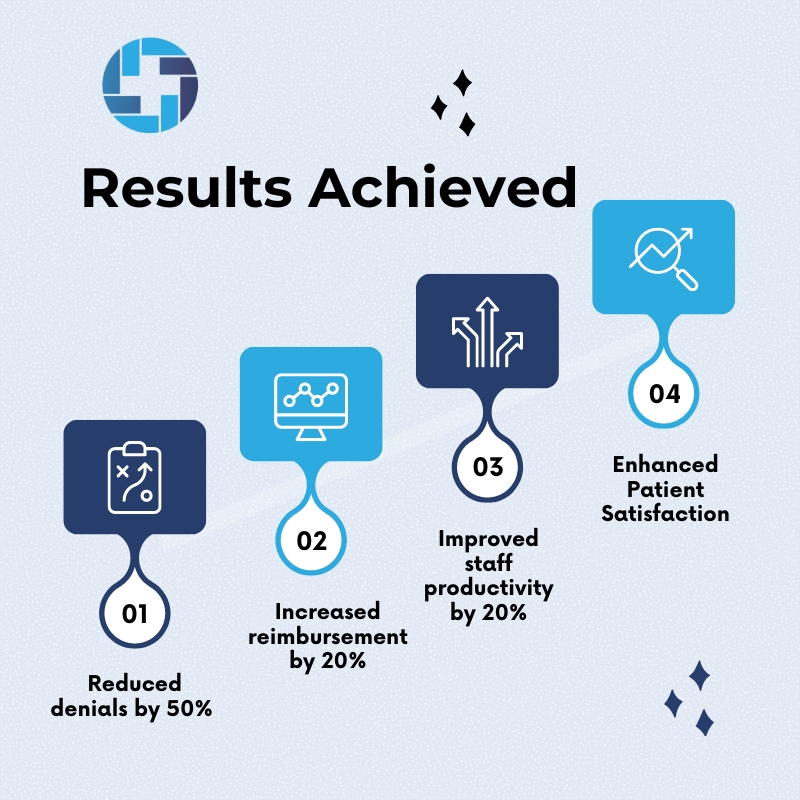 Results Achieved

01

Reduced denials by 50%

02

Increased reimbursement by 20%

03

Improved staff productivity by 20%

04

Enhanced Patient Satisfaction